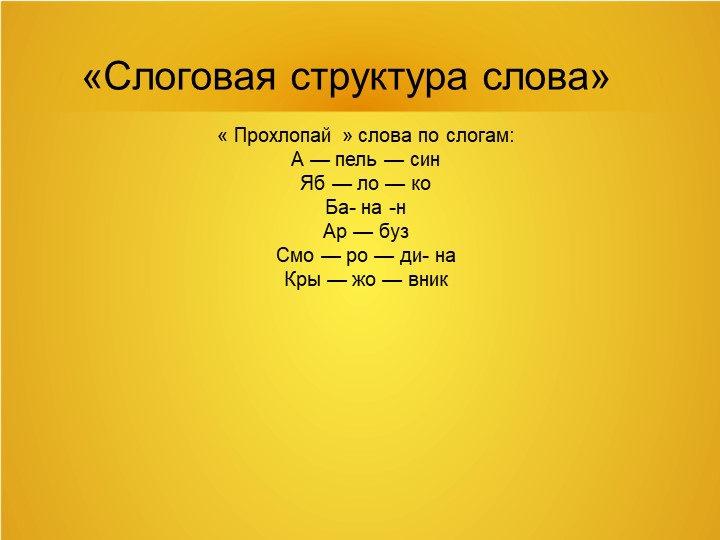 «Слоговая структура слова»

« Прохлопай » слова по слогам:
А — пель — син
Яб — ло — ко
Ба- на -н
Ар — буз
Смо — ро — ди- на
Кры — жо — вник